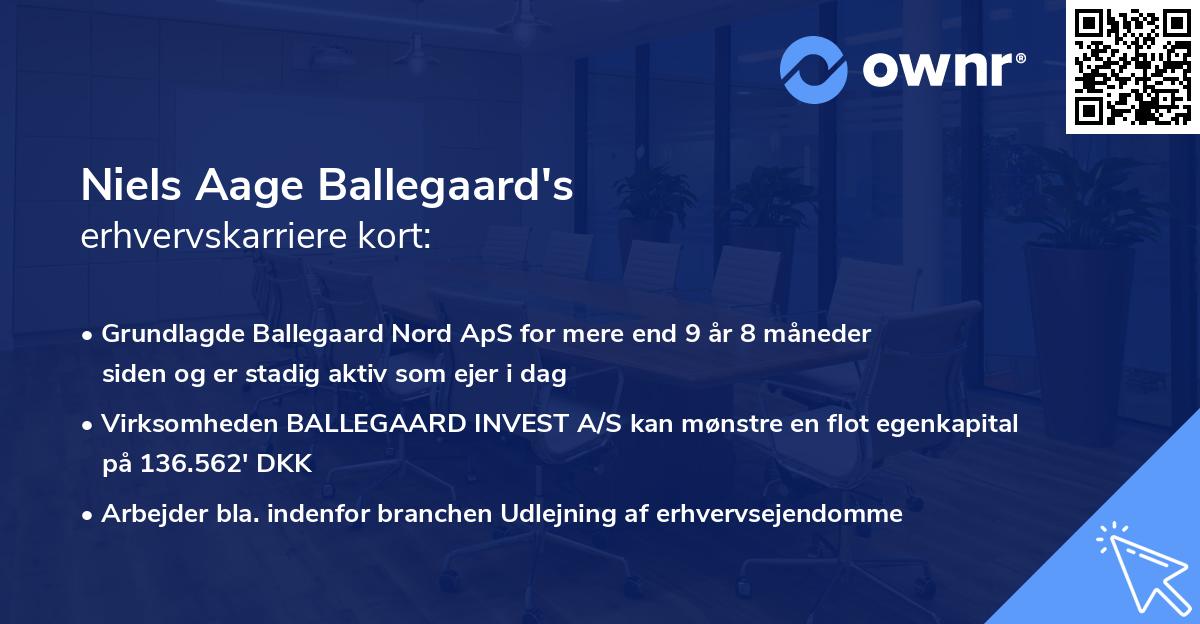 ownr®

Niels Aage Ballegaard's
erhvervskarriere kort:

• Grundlagde Ballegaard Nord ApS for mere end 9 år 8 måneder siden og er stadig aktiv som ejer i dag

• Virksomheden BALLEGAARD INVEST A/S kan mønstre en flot egenkapital på 136.562' DKK

• Arbejder bla. indenfor branchen Udlejning af erhvervsejendomme